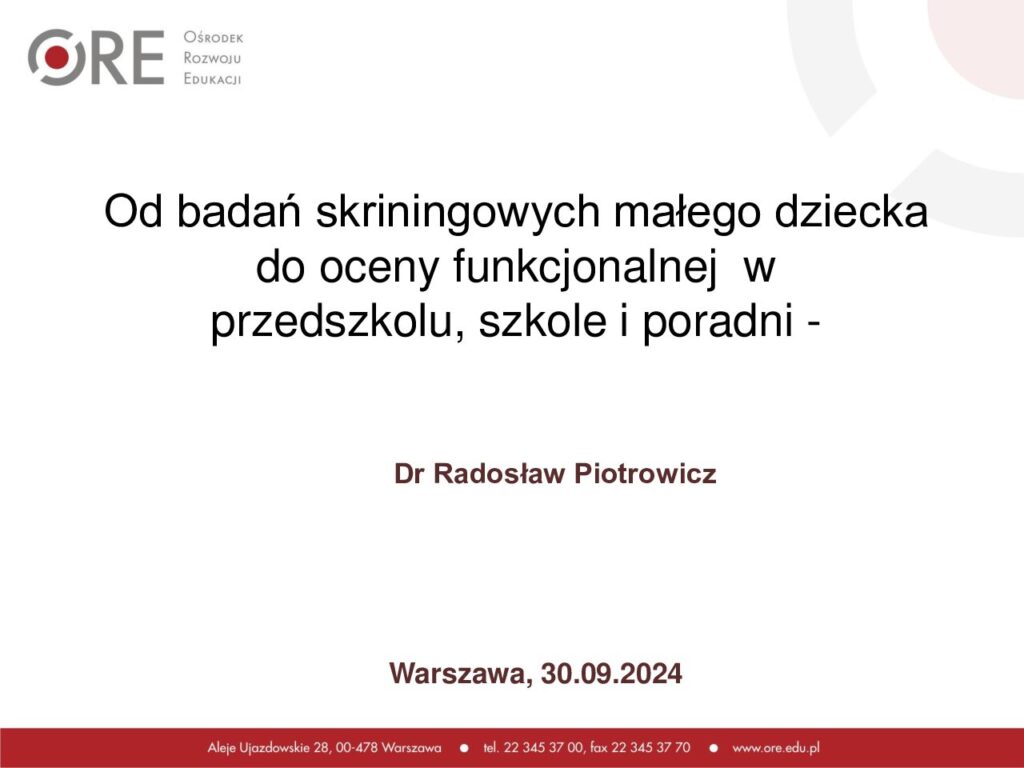 ORE
Ośrodek
Rozwoju
Edukacji

Od badań skriningowych małego dziecka do oceny funkcjonalnej w przedszkolu, szkole i poradni -

Dr Radosław Piotrowicz

Warszawa, 30.09.2024

Aleje Ujazdowskie 28, 00-478 Warszawa • tel. 22 345 37 00, fax 22 345 37 70 • www.ore.edu.pl